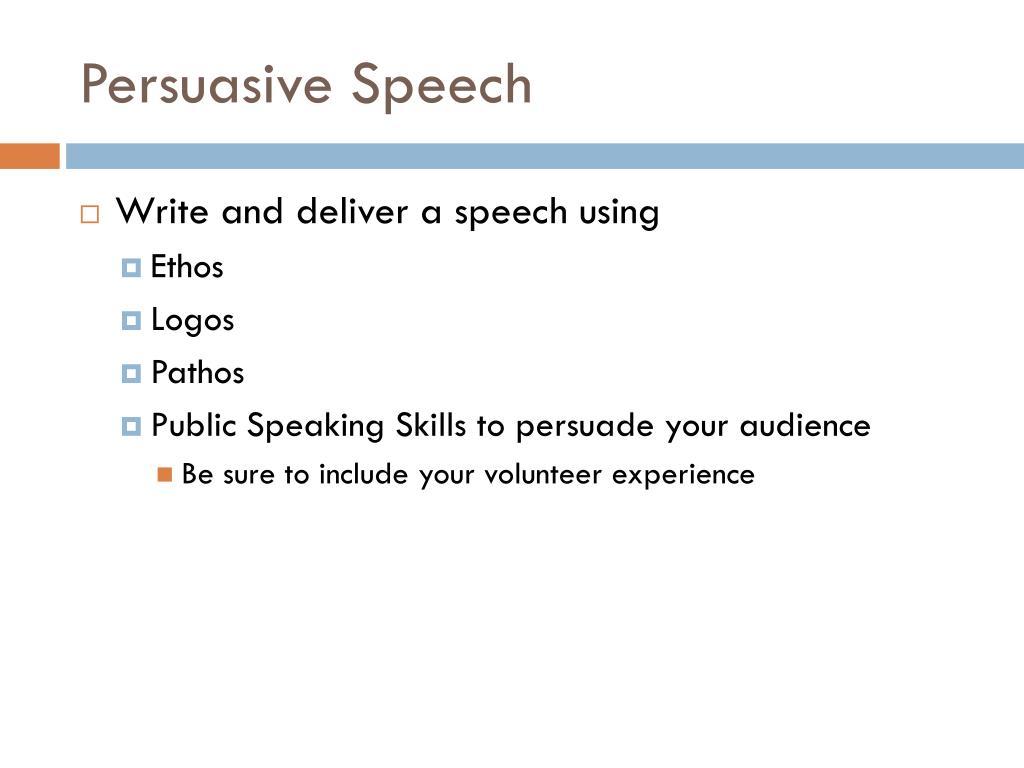 Persuasive Speech

Write and deliver a speech using

Ethos

Logos

Pathos

Public Speaking Skills to persuade your audience

Be sure to include your volunteer experience